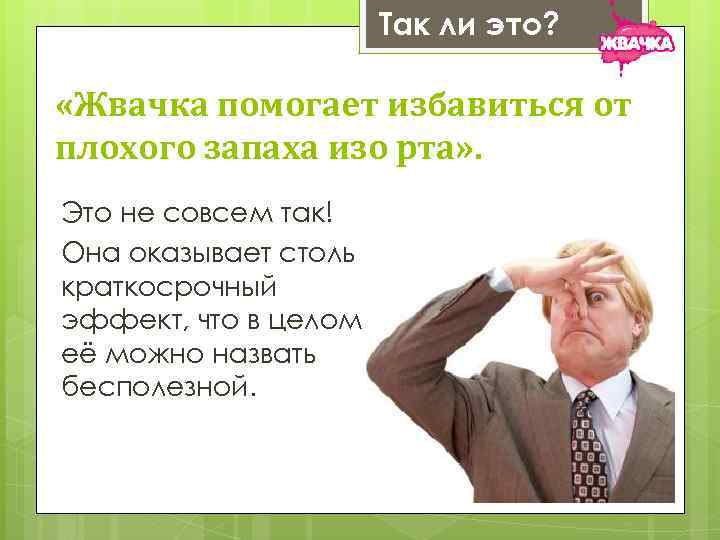 Так ли это?

ЖВАЧКА

«Жвачка помогает избавиться от плохого запаха изо рта».

Это не совсем так!

Она оказывает столь краткосрочный эффект, что в целом её можно назвать бесполезной.